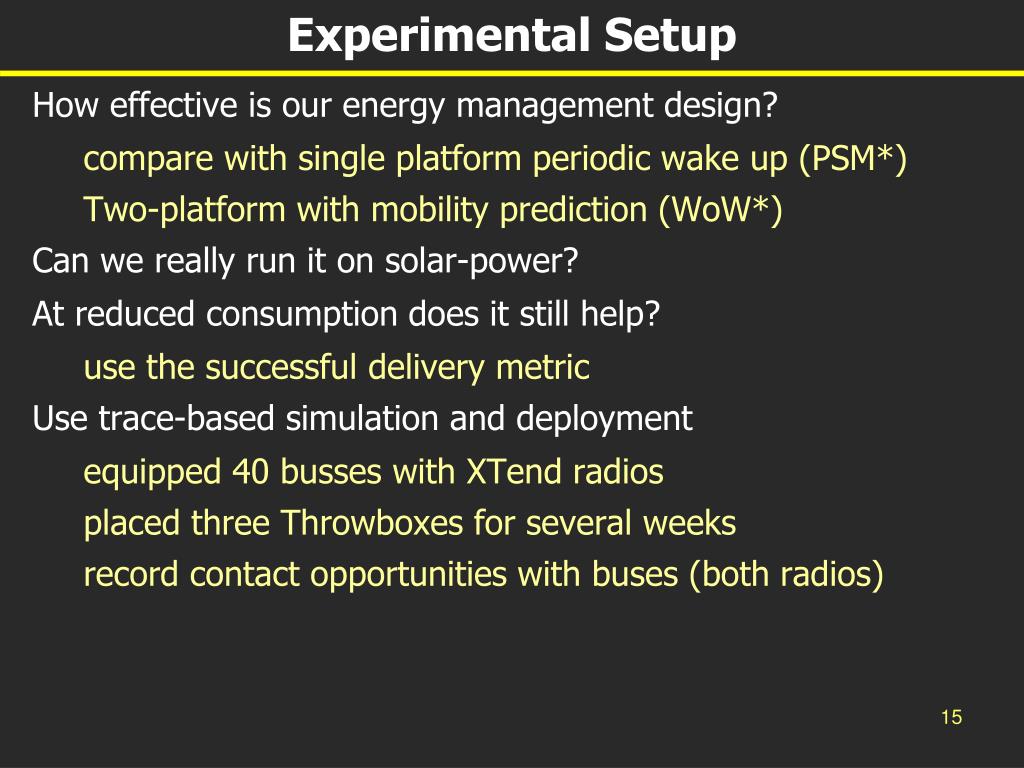 Experimental Setup

How effective is our energy management design?

compare with single platform periodic wake up (PSM*)

Two-platform with mobility prediction (WoW*)

Can we really run it on solar-power?

At reduced consumption does it still help?

use the successful delivery metric

Use trace-based simulation and deployment

equipped 40 busses with XTend radios

placed three Throwboxes for several weeks

record contact opportunities with buses (both radios)

15